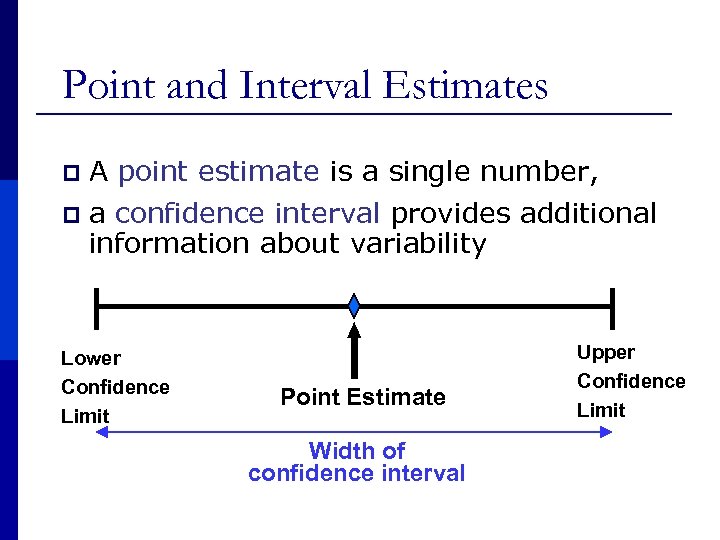 Point and Interval Estimates

A point estimate is a single number,

a confidence interval provides additional information about variability

Lower Confidence Limit

Point Estimate

Upper Confidence Limit

Width of confidence interval